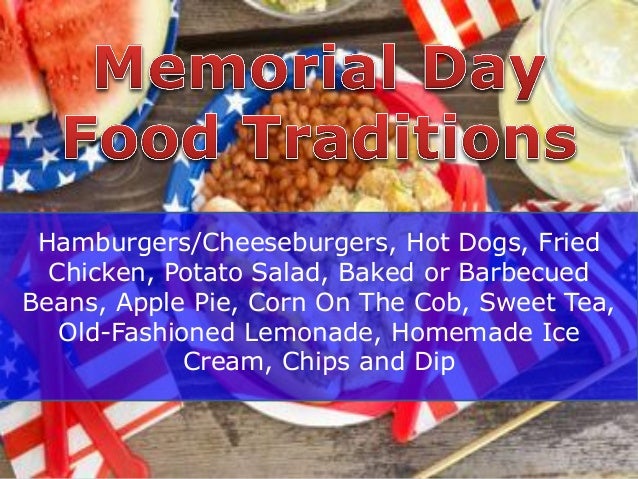 Memorial Day Food Traditions

Hamburgers/Cheeseburgers, Hot Dogs, Fried Chicken, Potato Salad, Baked or Barbecued Beans, Apple Pie, Corn On The Cob, Sweet Tea, Old-Fashioned Lemonade, Homemade Ice Cream, Chips and Dip